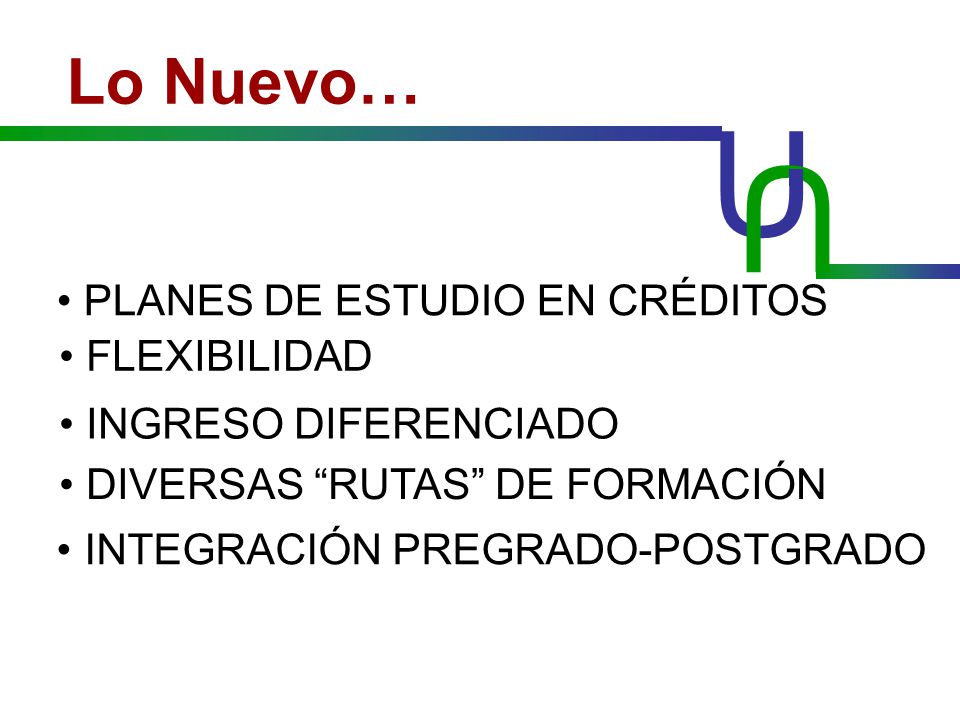 Lo Nuevo…

• PLANES DE ESTUDIO EN CRÉDITOS
• FLEXIBILIDAD
• INGRESO DIFERENCIADO
• DIVERSAS “RUTAS” DE FORMACIÓN
• INTEGRACIÓN PREGRADO-POSTGRADO